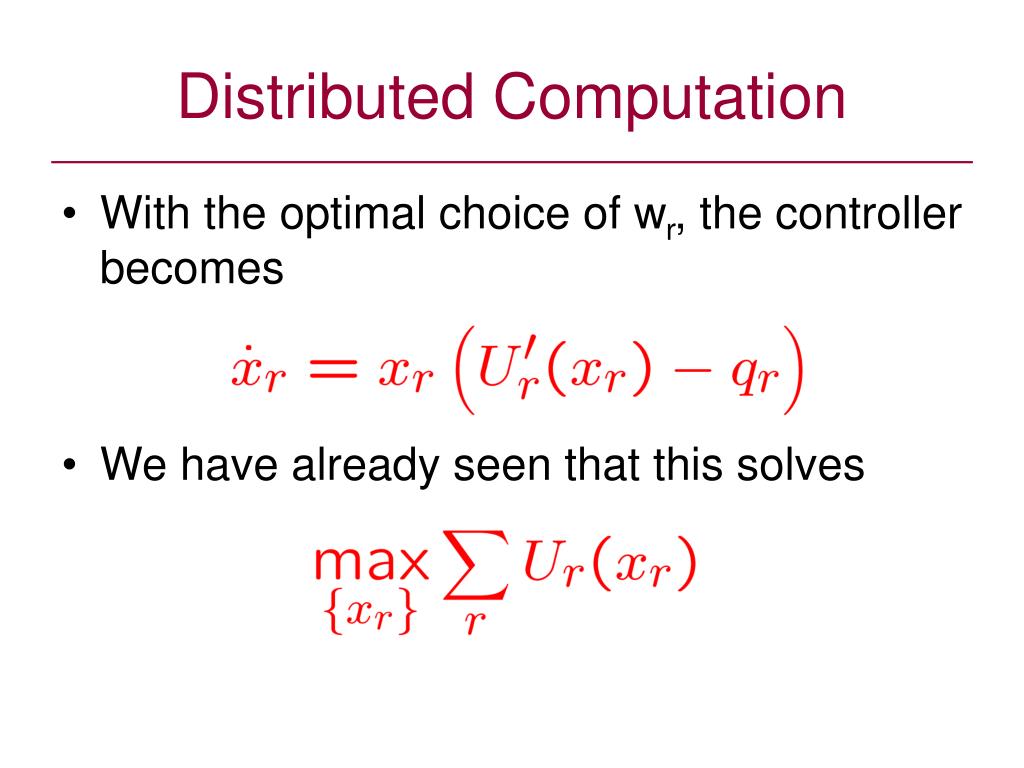 Distributed Computation

• With the optimal choice of $w_r$, the controller becomes

$\dot{x}_r = x_r \left( U_r'(x_r) - q_r \right)$

• We have already seen that this solves

$\max_{\{x_r\}} \sum_r U_r(x_r)$